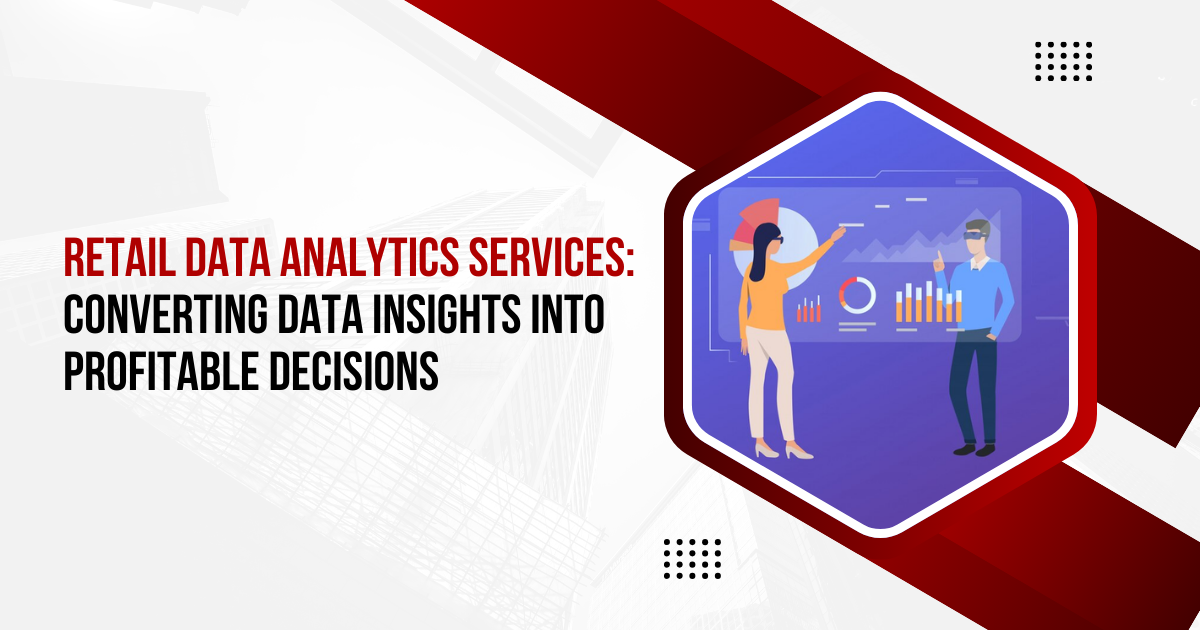 RETAIL DATA ANALYTICS SERVICES:
CONVERTING DATA INSIGHTS INTO PROFITABLE DECISIONS